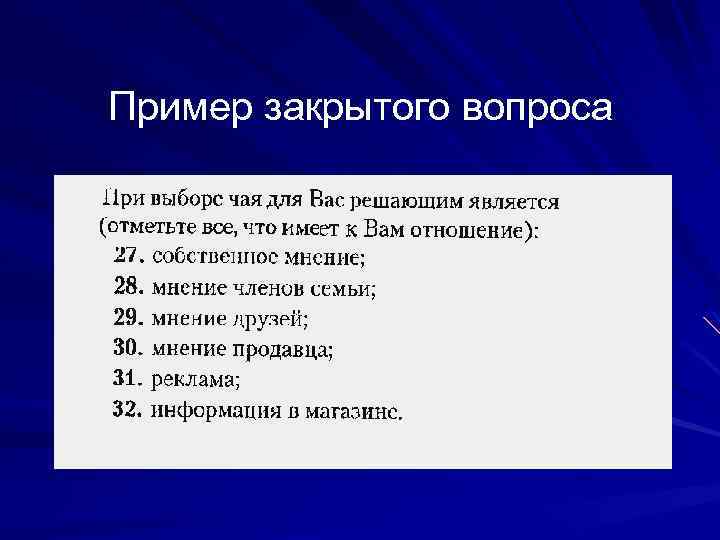 Пример закрытого вопроса

При выборе чая для Вас решающим является (отметьте все, что имеет к Вам отношение):
27. собственное мнение;
28. мнение членов семьи;
29. мнение друзей;
30. мнение продавца;
31. реклама;
32. информация в магазине.